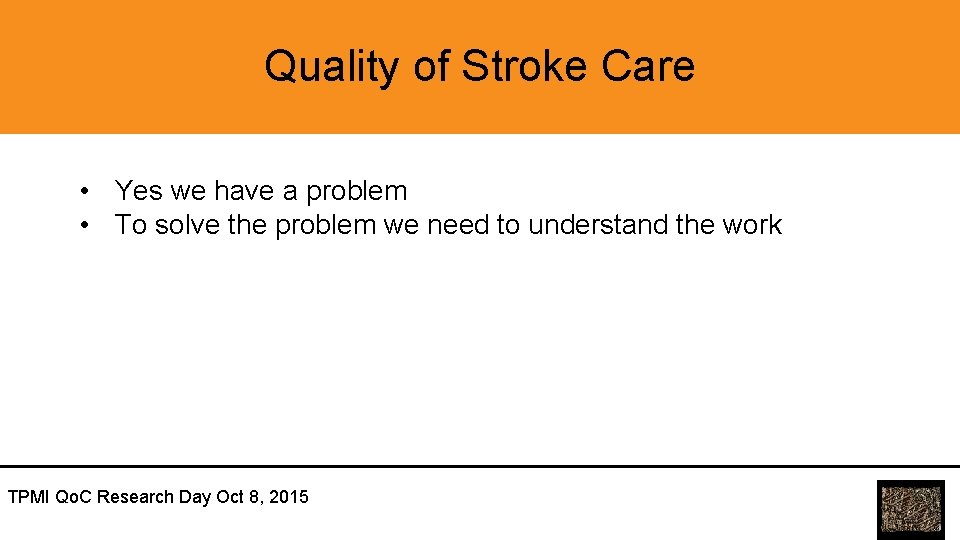 Quality of Stroke Care

• Yes we have a problem
• To solve the problem we need to understand the work

TPMI QoC Research Day Oct 8, 2015